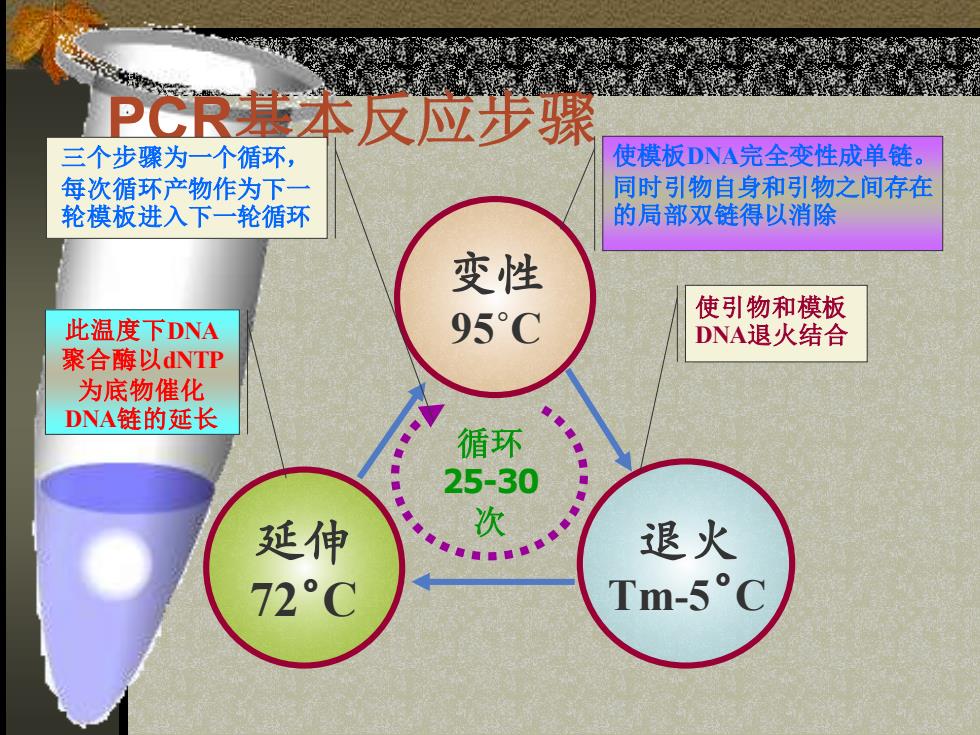 PCR基本反应步骤

三个步骤为一个循环，每次循环产物作为下一轮模板进入下一轮循环

使模板DNA完全变性成单链。同时引物自身和引物之间存在的局部双链得以消除

变性
95°C

使引物和模板DNA退火结合

此温度下DNA聚合酶以dNTP为底物催化DNA链的延长

循环
25-30
次

延伸
72°C

退火
Tm-5°C